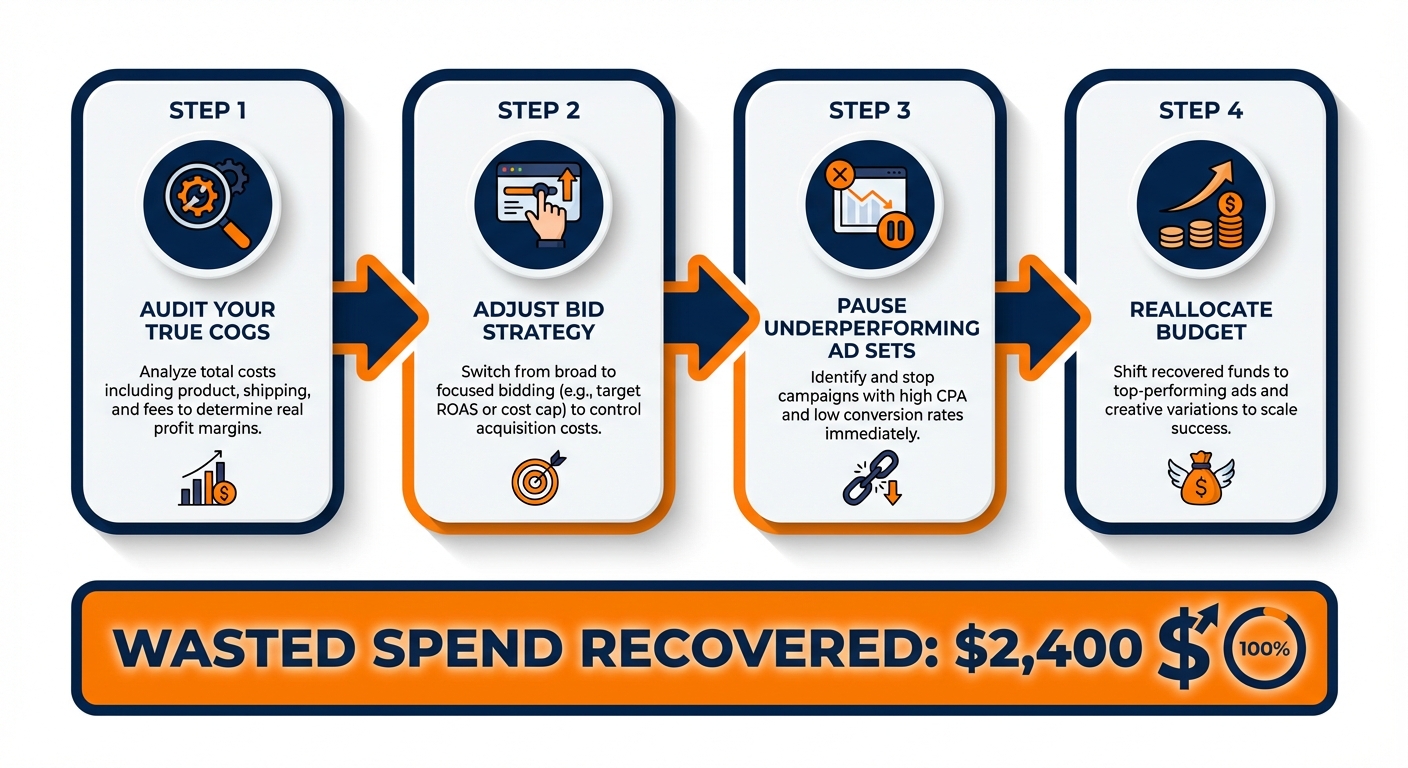 STEP 1

AUDIT YOUR TRUE COGS

Analyze total costs including product, shipping, and fees to determine real profit margins.

STEP 2

ADJUST BID STRATEGY

Switch from broad to focused bidding (e.g., target ROAS or cost cap) to control acquisition costs.

STEP 3

PAUSE UNDERPERFORMING AD SETS

Identify and stop campaigns with high CPA and low conversion rates immediately.

STEP 4

REALLOCATE BUDGET

Shift recovered funds to top-performing ads and creative variations to scale success.

WASTED SPEND RECOVERED: $2,400 $ 100%